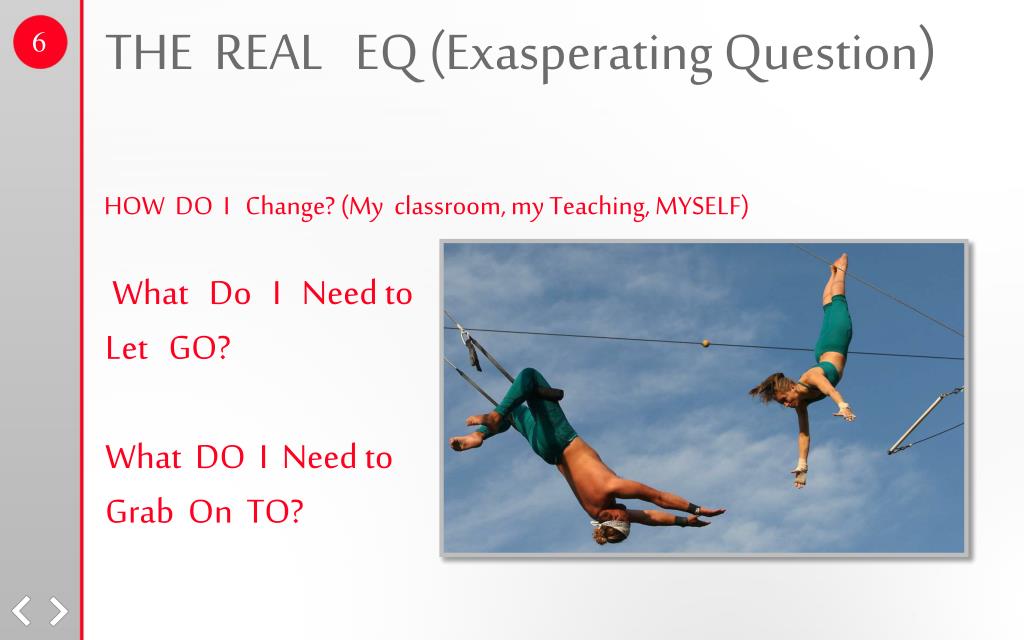 6

THE REAL EQ (Exasperating Question)

HOW DO I Change? (My classroom, my Teaching, MYSELF)

What Do I Need to Let GO?

What DO I Need to Grab On TO?